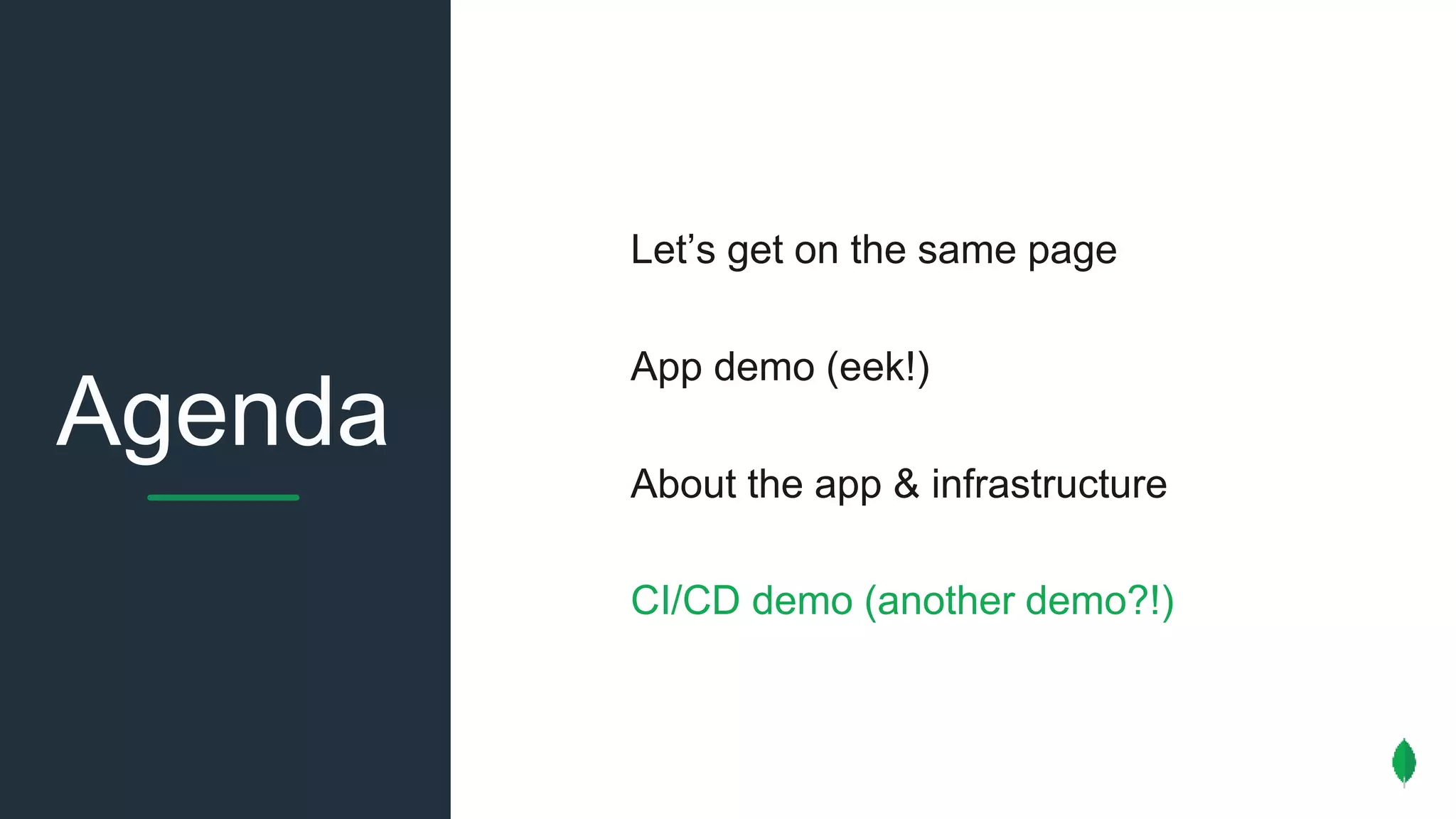 Agenda

Let’s get on the same page

App demo (eek!)

About the app & infrastructure

CI/CD demo (another demo?!)